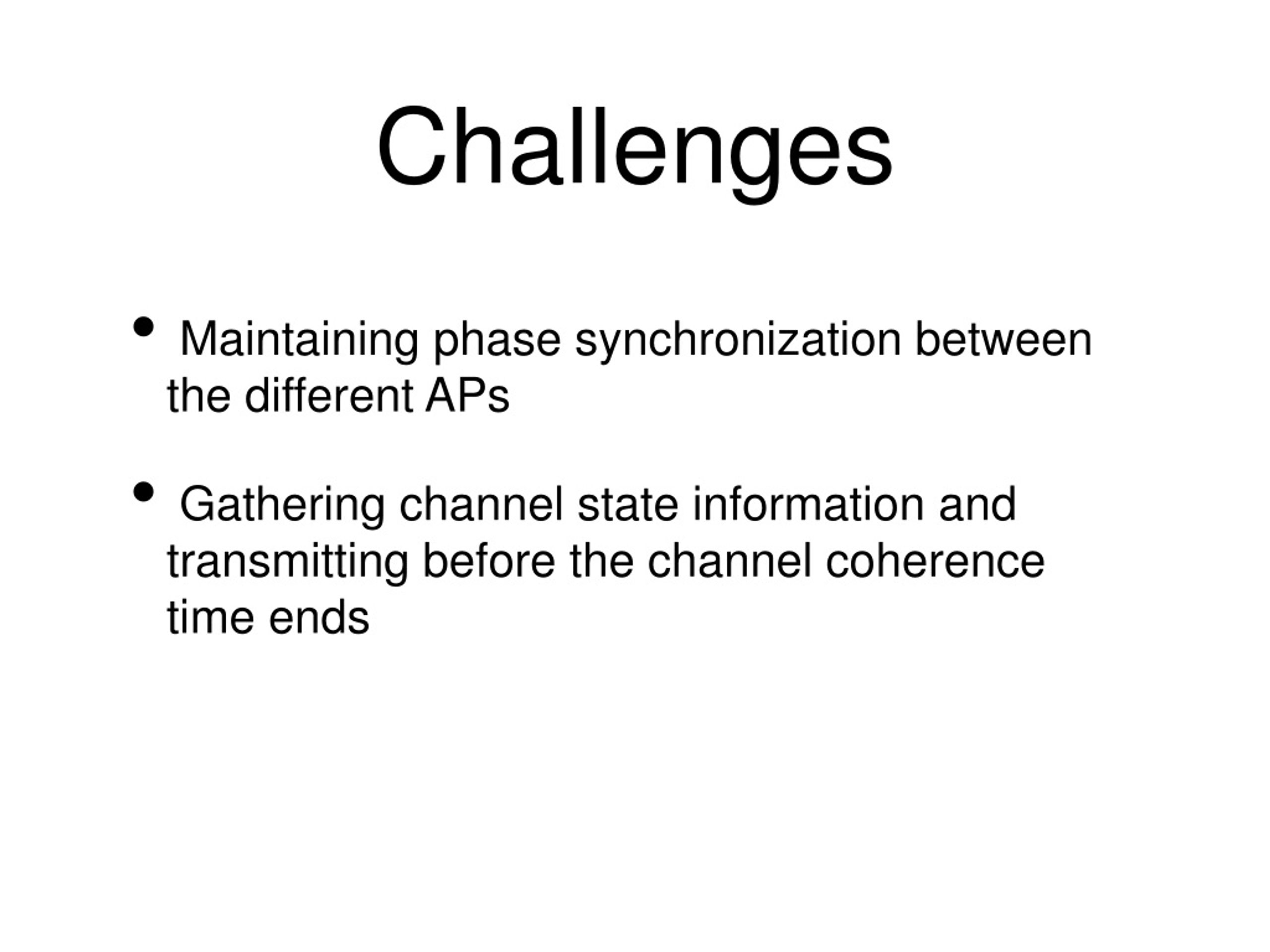 Challenges

• Maintaining phase synchronization between the different APs

• Gathering channel state information and transmitting before the channel coherence time ends